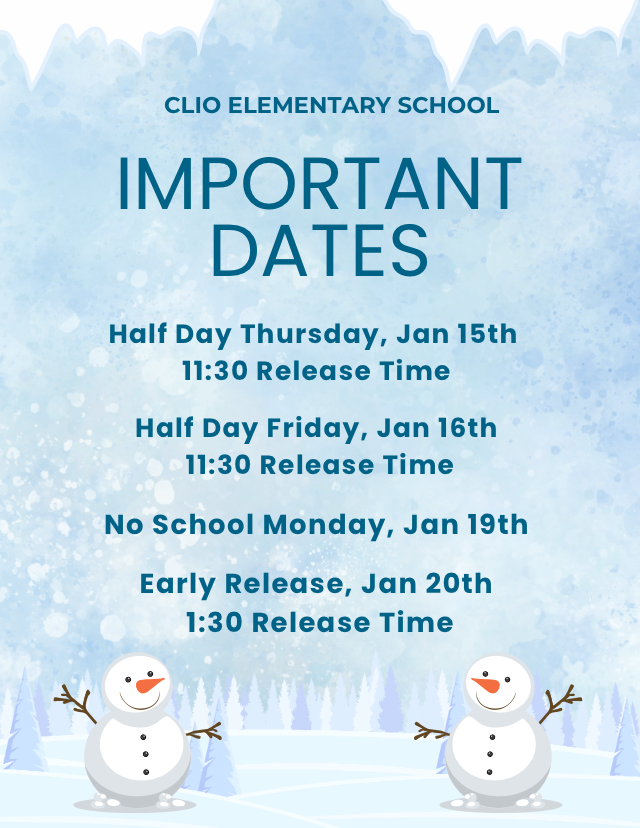 CLIO ELEMENTARY SCHOOL

IMPORTANT DATES

Half Day Thursday, Jan 15th
11:30 Release Time

Half Day Friday, Jan 16th
11:30 Release Time

No School Monday, Jan 19th

Early Release, Jan 20th
1:30 Release Time